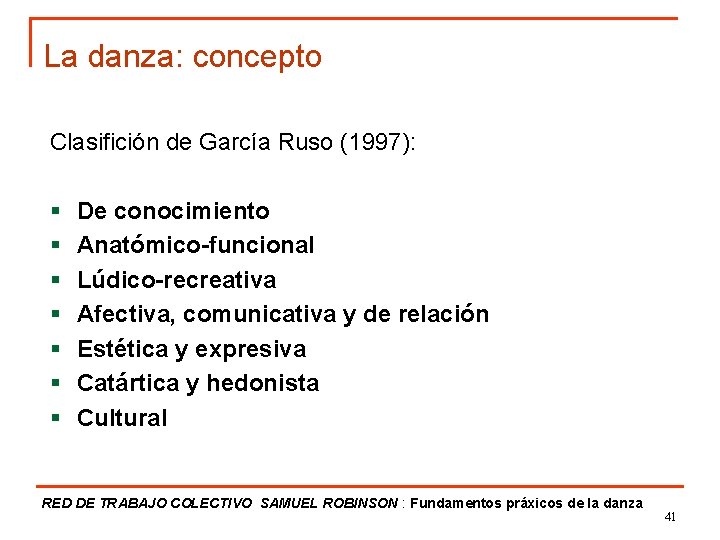 La danza: concepto

Clasifición de García Ruso (1997):

- De conocimiento
- Anatómico-funcional
- Lúdico-recreativa
- Afectiva, comunicativa y de relación
- Estética y expresiva
- Catártica y hedonista
- Cultural

RED DE TRABAJO COLECTIVO SAMUEL ROBINSON : Fundamentos práxicos de la danza

41